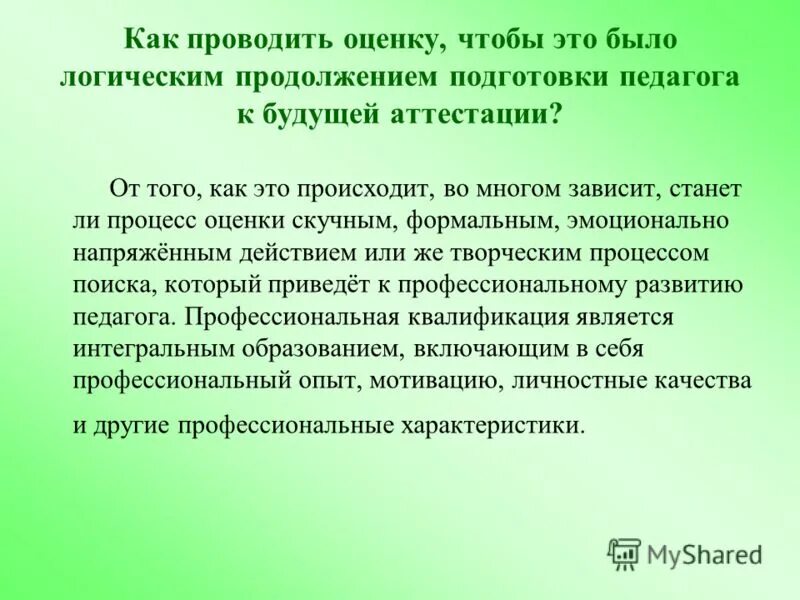 Как проводить оценку, чтобы это было логическим продолжением подготовки педагога к будущей аттестации?

От того, как это происходит, во многом зависит, станет ли процесс оценки скучным, формальным, эмоционально напряжённым действием или же творческим процессом поиска, который приведёт к профессиональному развитию педагога. Профессиональная квалификация является интегральным образованием, включающим в себя профессиональный опыт, мотивацию, личностные качества и другие профессиональные характеристики.

MyShared